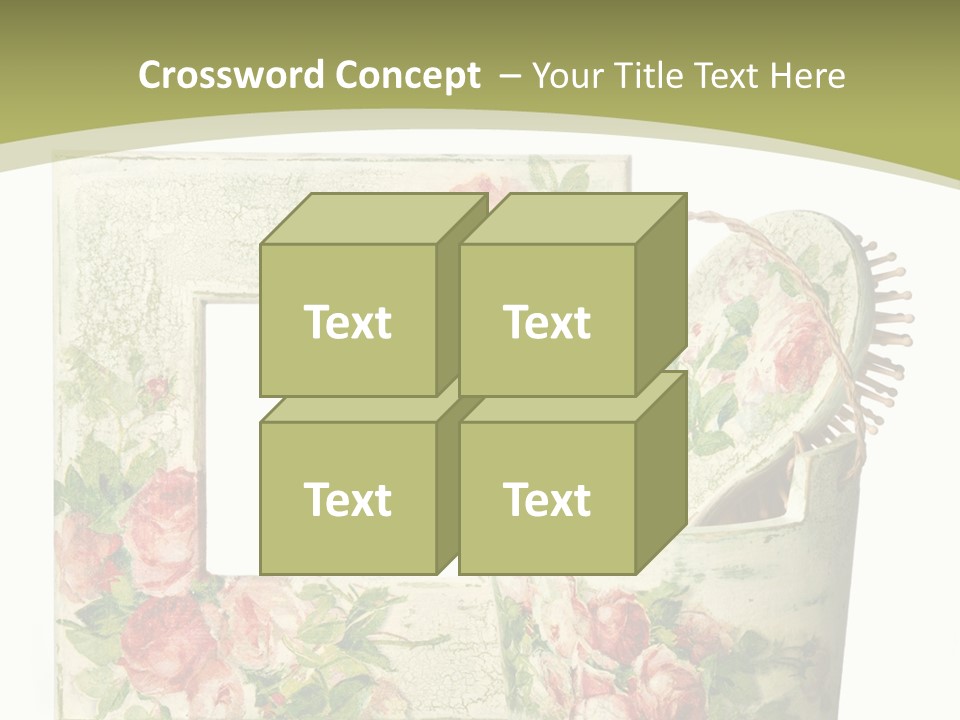 Crossword Concept – Your Title Text Here

Text

Text

Text

Text